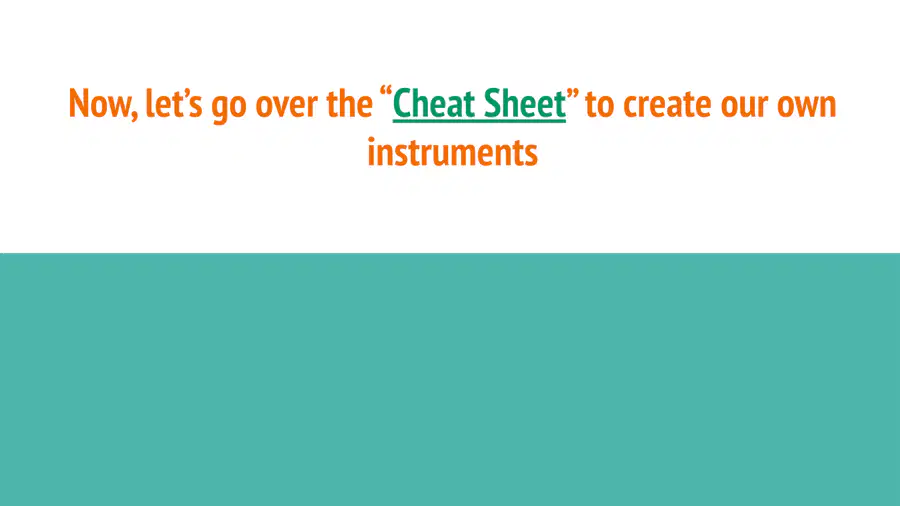 Now, let’s go over the “Cheat Sheet” to create our own instruments